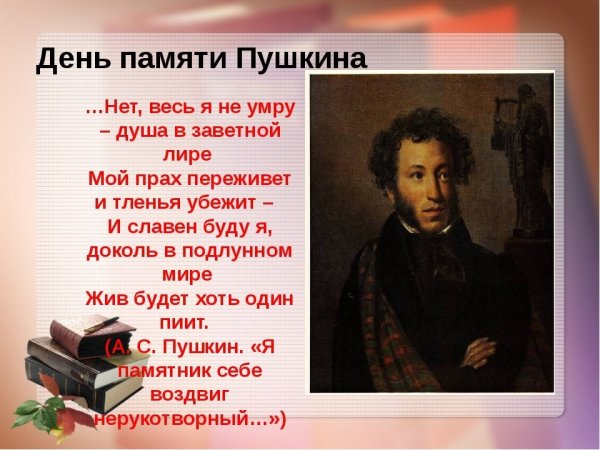 День памяти Пушкина

…Нет, весь я не умру – душа в заветной лире
Мой прах переживет и тленья убежит –
И славен буду я, доколь в подлунном мире
Жив будет хоть один пиит.
(А. С. Пушкин. «Я памятник себе воздвиг нерукотворный…»)